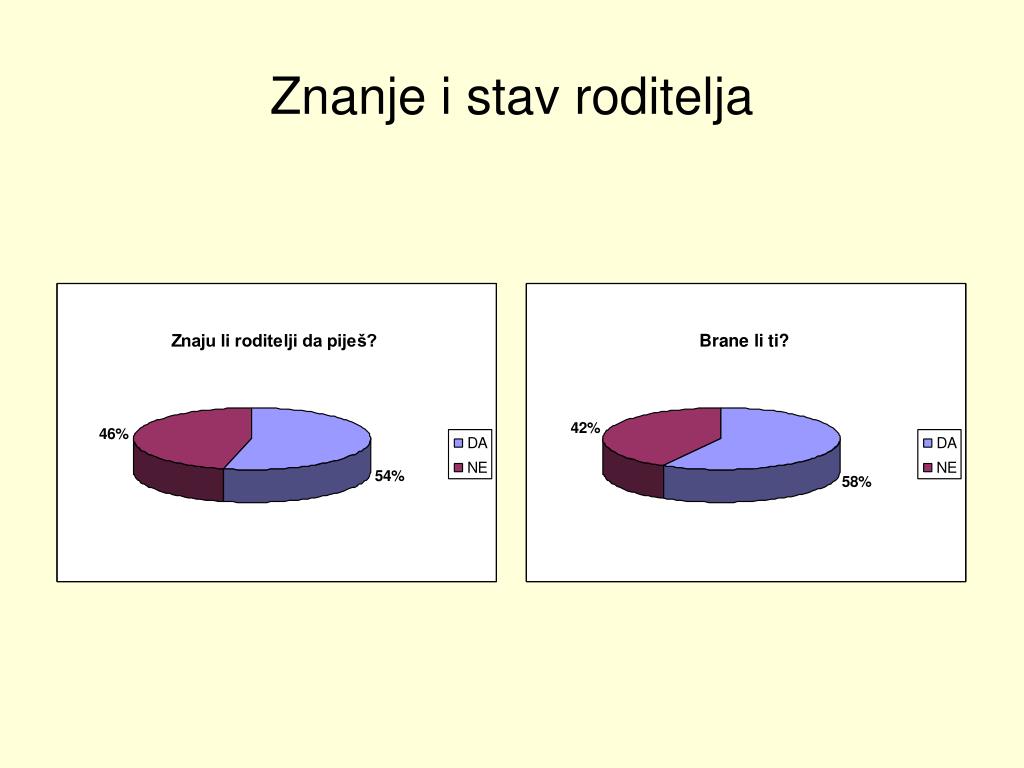 Znanje i stav roditelja

Znaju li roditelji da piješ?

46%

54%

DA
NE

Brane li ti?

42%

58%

DA
NE